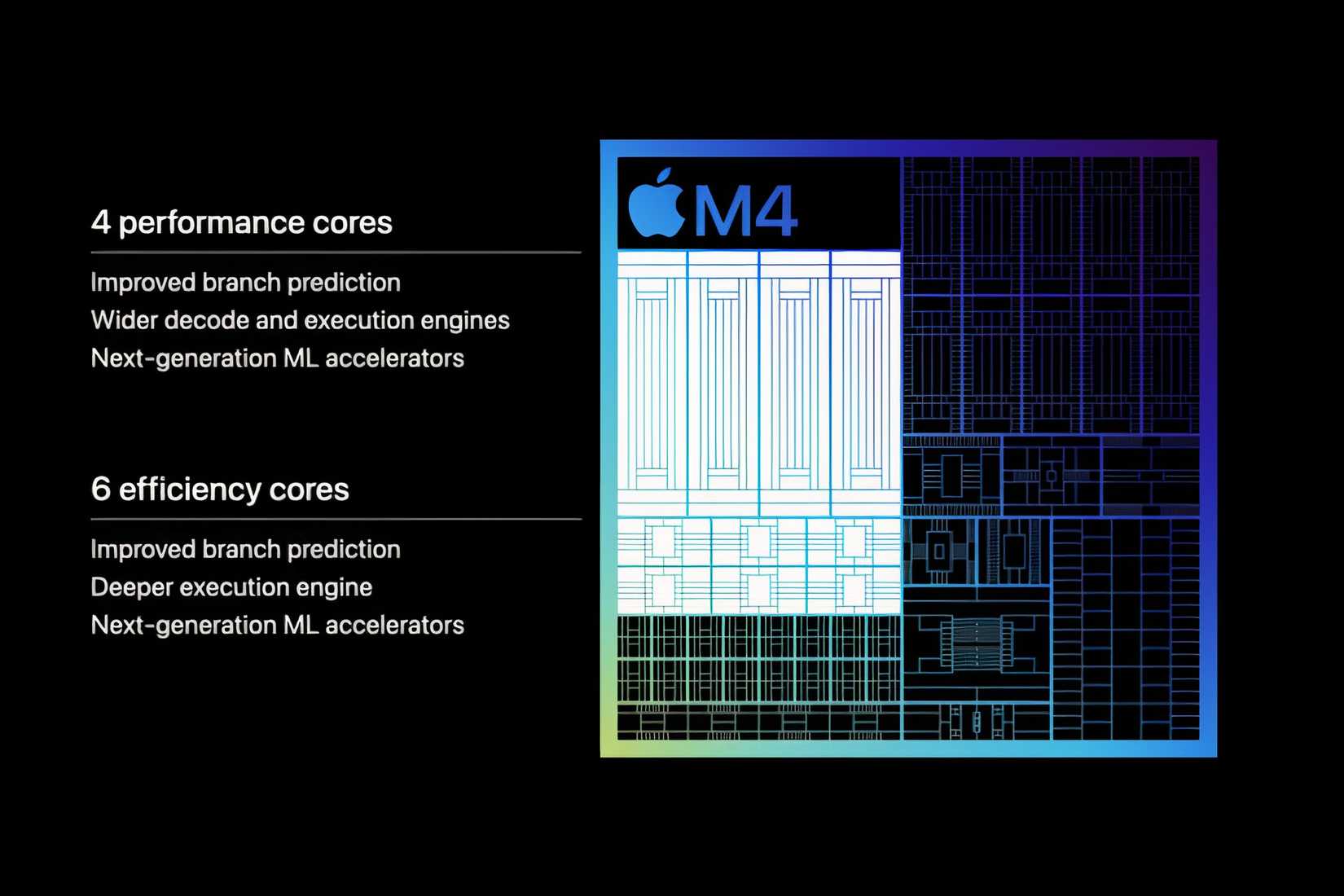 4 performance cores

Improved branch prediction
Wider decode and execution engines
Next-generation ML accelerators

6 efficiency cores

Improved branch prediction
Deeper execution engine
Next-generation ML accelerators

M4